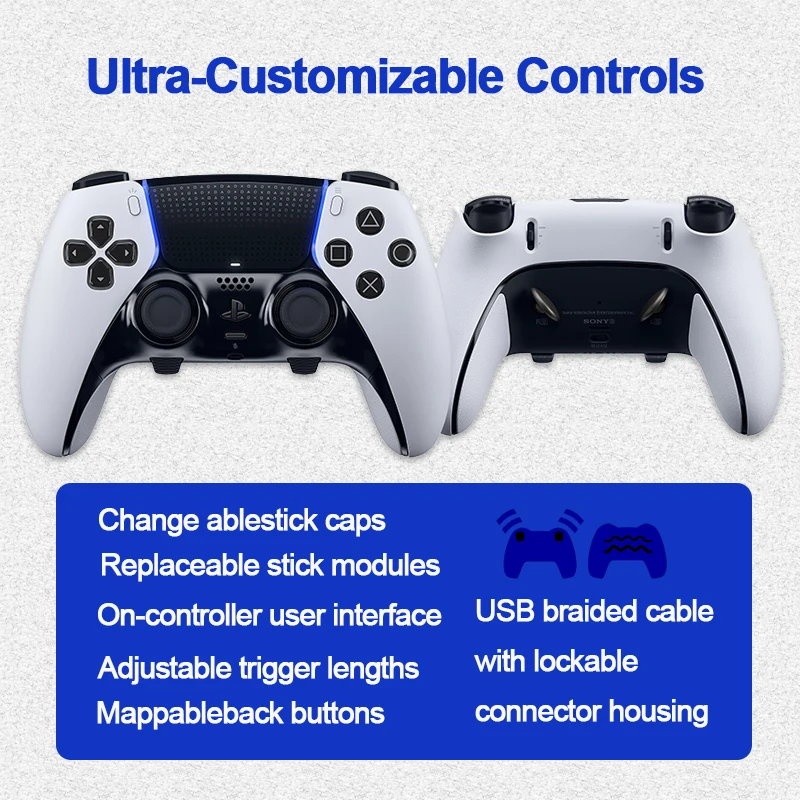 Ultra-Customizable Controls

SONY

Change ablestick caps
Replaceable stick modules
On-controller user interface
Adjustable trigger lengths
Mappableback buttons

USB braided cable with lockable connector housing